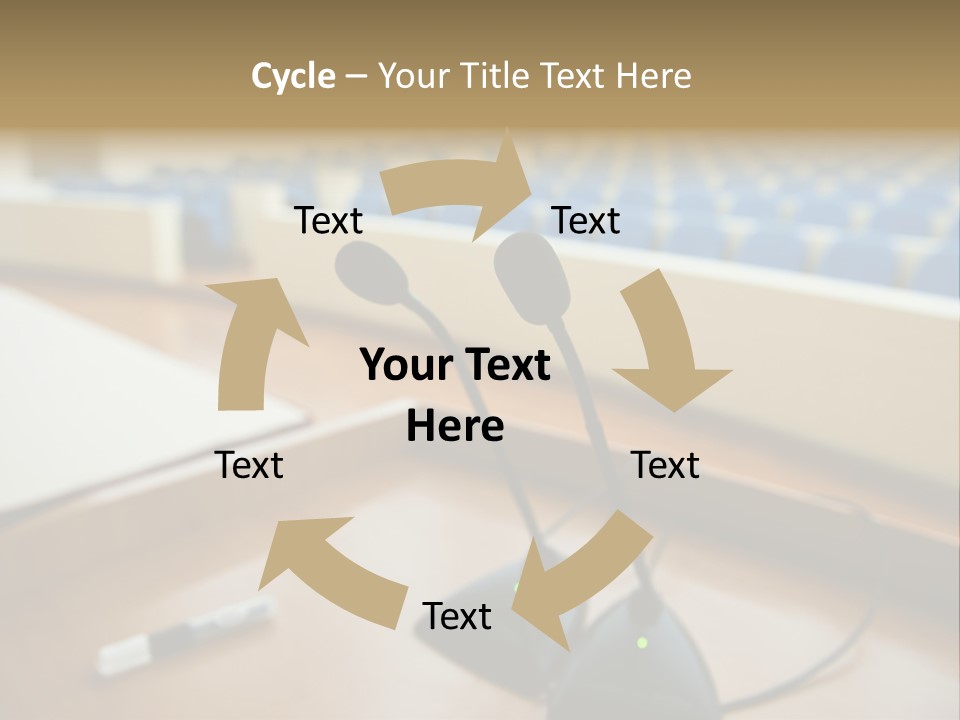 Cycle – Your Title Text Here

Text

Text

Your Text Here

Text

Text

Text